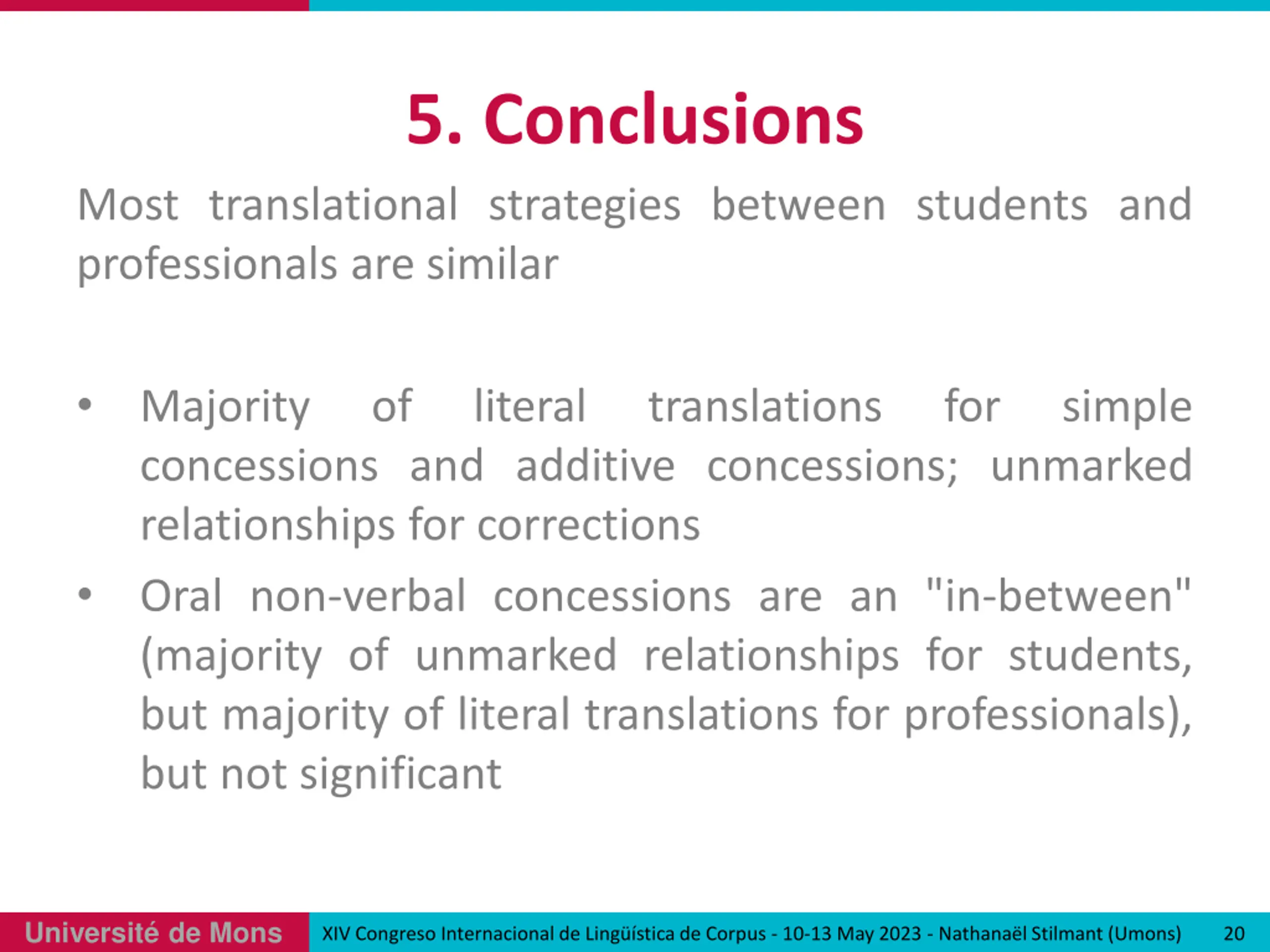 5. Conclusions

Most translational strategies between students and professionals are similar

• Majority of literal translations for simple concessions and additive concessions; unmarked relationships for corrections

• Oral non-verbal concessions are an "in-between" (majority of unmarked relationships for students, but majority of literal translations for professionals), but not significant

Université de Mons

XIV Congreso Internacional de Lingüística de Corpus - 10-13 May 2023 - Nathanaël Stilmant (Umons)

20